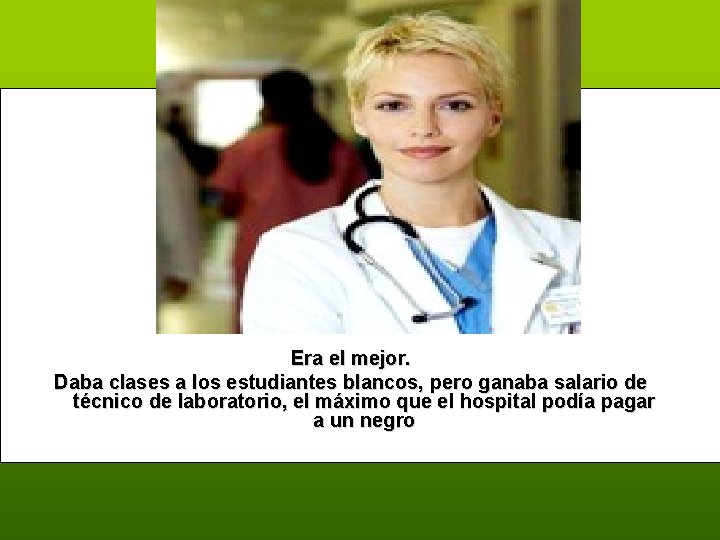 Era el mejor.
Daba clases a los estudiantes blancos, pero ganaba salario de técnico de laboratorio, el máximo que el hospital podía pagar a un negro